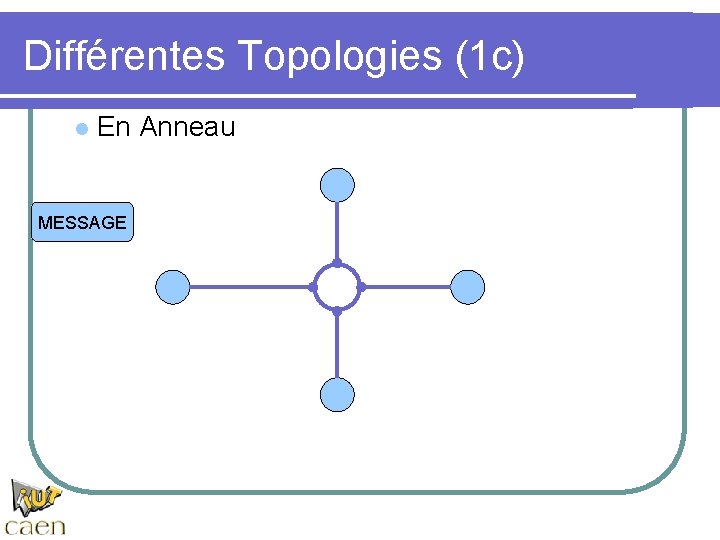 Différentes Topologies (1c)

En Anneau

MESSAGE

iut caen